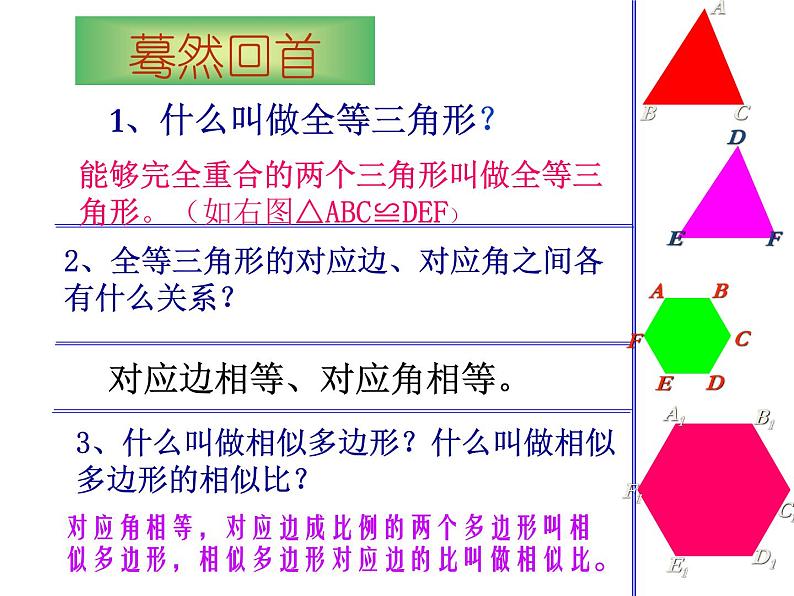 蓦然回首

1、什么叫做全等三角形？

能够完全重合的两个三角形叫做全等三角形。（如右图△ABC≌DEF）

2、全等三角形的对应边、对应角之间各有什么关系？

对应边相等、对应角相等。

3、什么叫做相似多边形？什么叫做相似多边形的相似比？

对应角相等，对应边成比例的两个多边形叫相似多边形，相似多边形对应边的比叫做相似比。

A
B
C
D
E
F
A
B
C
D
E
F
$A_1$
$B_1$
$C_1$
$D_1$
$E_1$
$F_1$